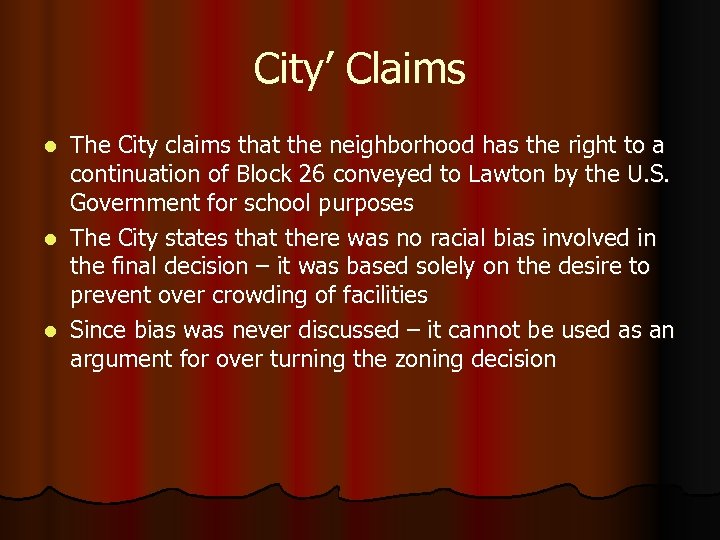 City’ Claims

- The City claims that the neighborhood has the right to a continuation of Block 26 conveyed to Lawton by the U.S. Government for school purposes
- The City states that there was no racial bias involved in the final decision – it was based solely on the desire to prevent over crowding of facilities
- Since bias was never discussed – it cannot be used as an argument for over turning the zoning decision